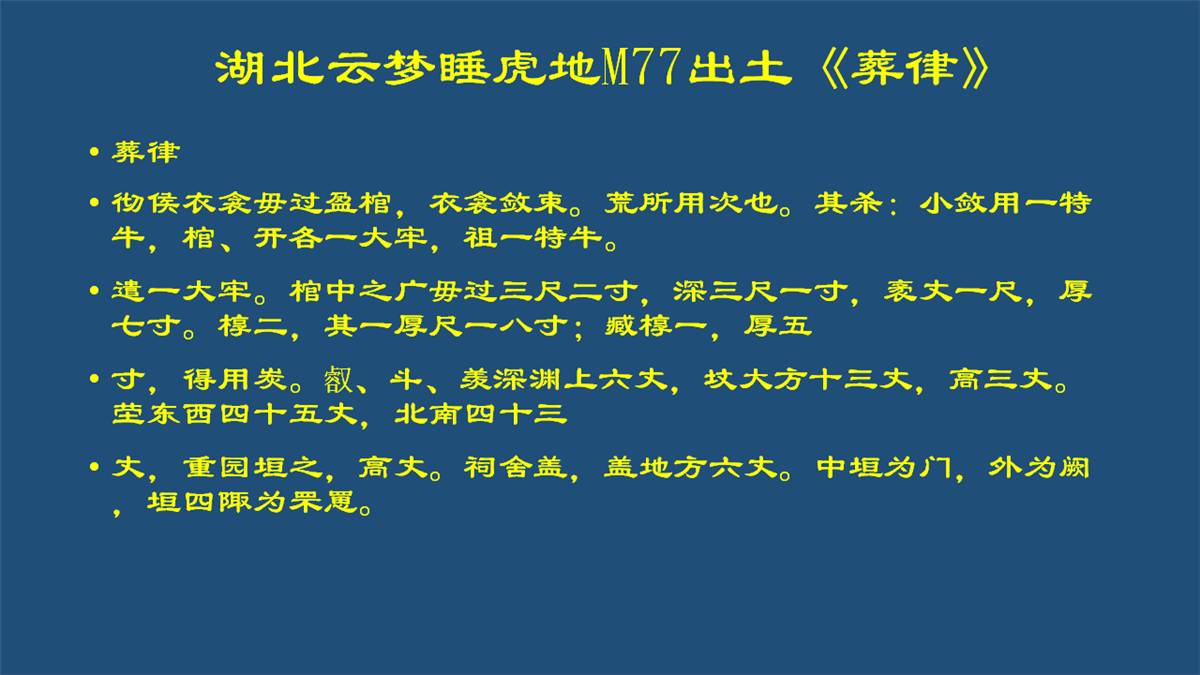 湖北云梦睡虎地M77出土《葬律》

• 葬律

• 彻侯衣衾毋过盈棺，衣衾敛束。荒所用次也。其杀：小敛用一特牛，棺、开各一大牢，祖一特牛。

• 遣一大牢。棺中之广毋过三尺二寸，深三尺一寸，袤丈一尺，厚七寸。椁二，其一厚尺一八寸；臧椁一，厚五

• 寸，得用炭。叡、斗、羡深渊上六丈，坟大方十三丈，高三丈。茔东西四十五丈，北南四十三

• 丈，重园垣之，高丈。祠舍盖，盖地方六丈。中垣为门，外为阙，垣四陬为罘罳。